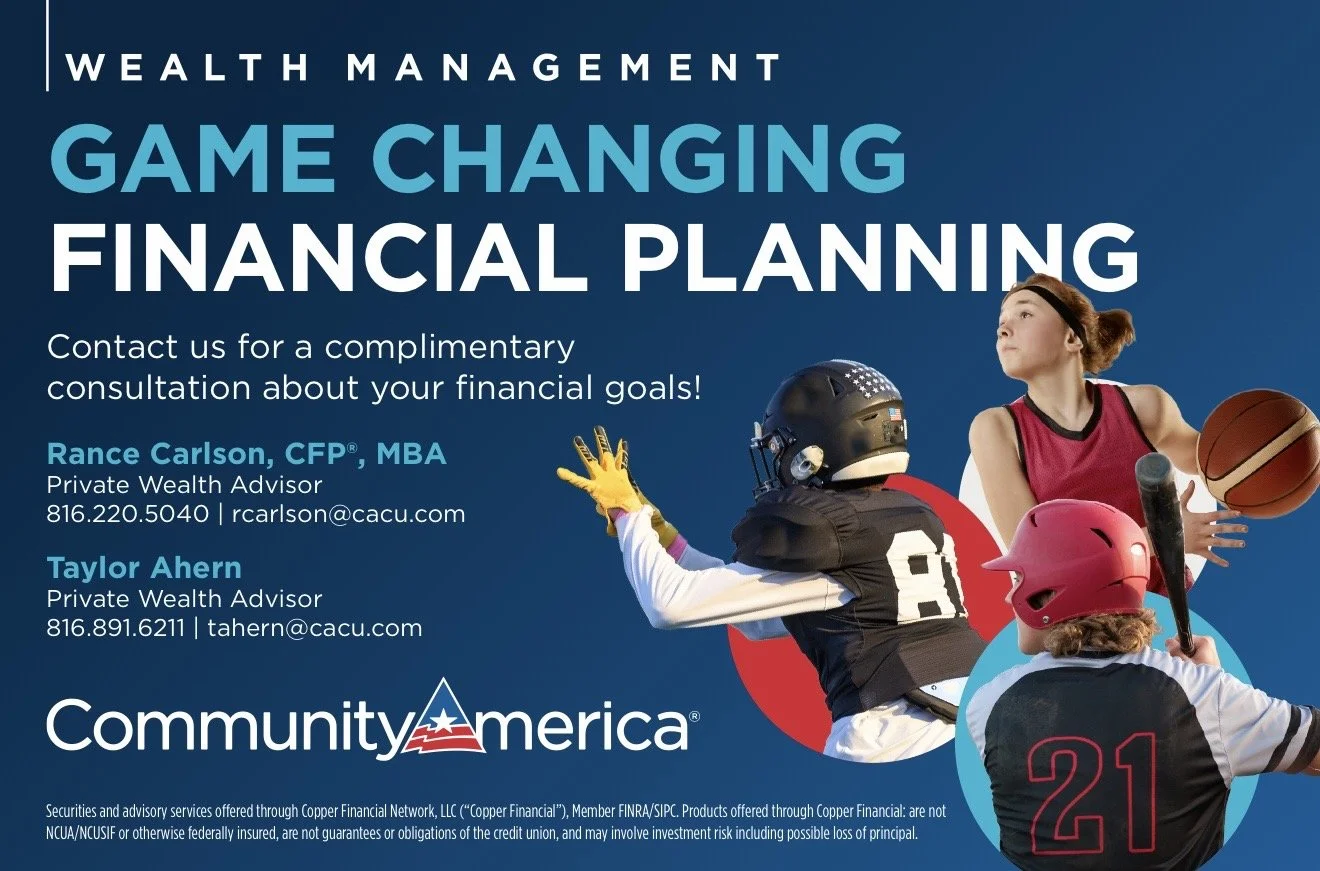 WEALTH MANAGEMENT

GAME CHANGING FINANCIAL PLANNING

Contact us for a complimentary consultation about your financial goals!

Rance Carlson, CFP®, MBA
Private Wealth Advisor
816.220.5040 | rcarlson@cacu.com

Taylor Ahern
Private Wealth Advisor
816.891.6211 | tahern@cacu.com

CommunityAmerica®

81

21

Securities and advisory services offered through Copper Financial Network, LLC ("Copper Financial"), Member FINRA/SIPC. Products offered through Copper Financial: are not NCUA/NCUSIF or otherwise federally insured, are not guarantees or obligations of the credit union, and may involve investment risk including possible loss of principal.